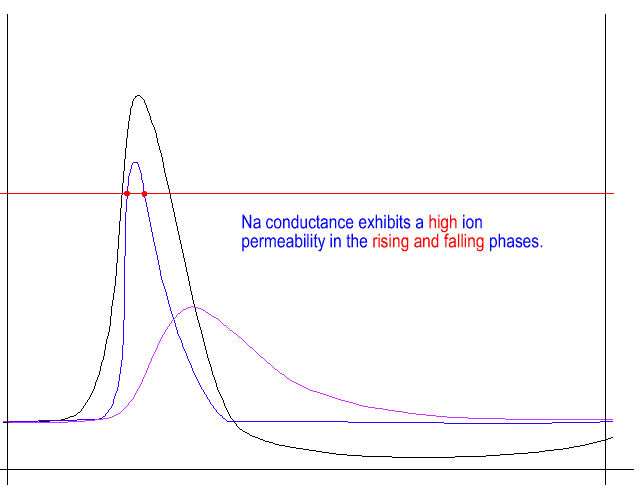 Na conductance exhibits a high ion permeability in the rising and falling phases.